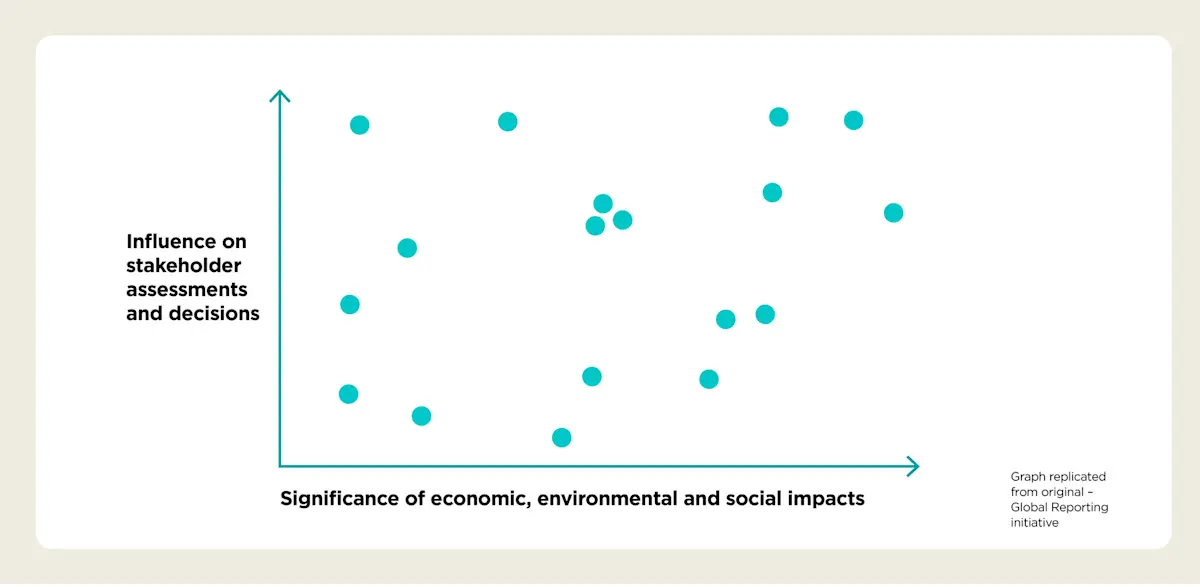 Influence on stakeholder assessments and decisions

Significance of economic, environmental and social impacts

Graph replicated from original – Global Reporting initiative